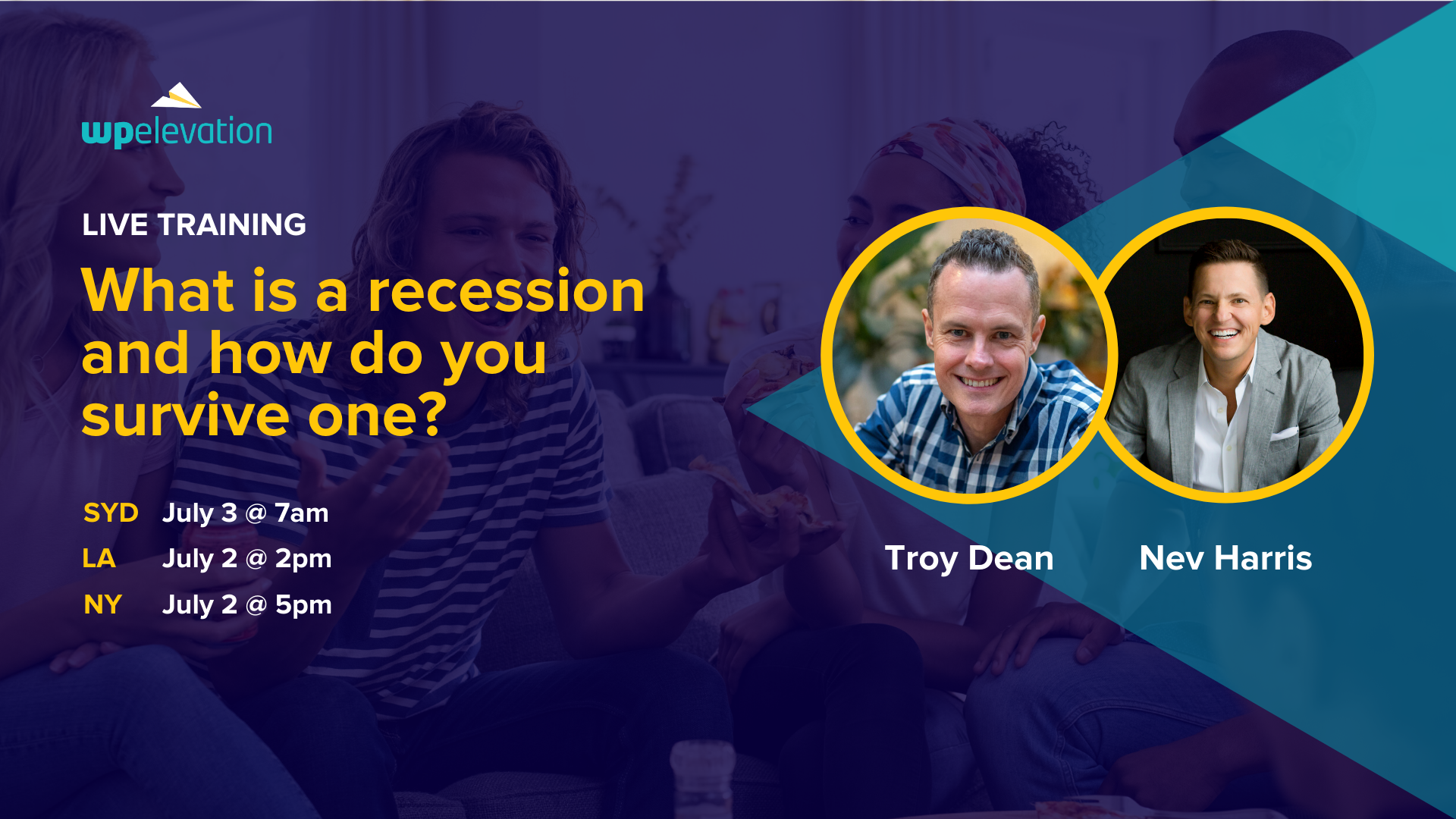 wpelevation

LIVE TRAINING

What is a recession and how do you survive one?

SYD July 3 @ 7am
LA July 2 @ 2pm
NY July 2 @ 5pm

Troy Dean

Nev Harris